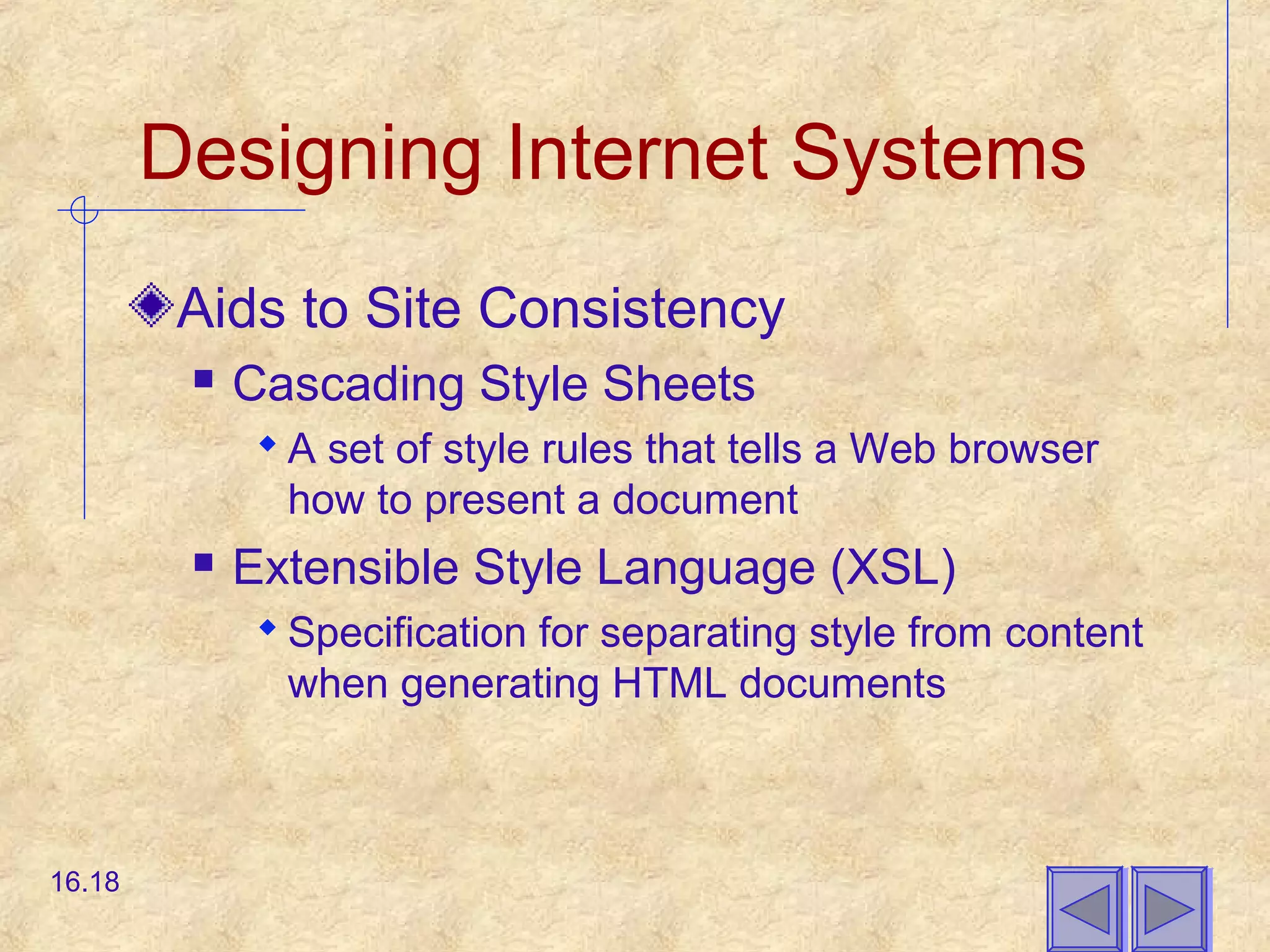 Designing Internet Systems

Aids to Site Consistency

Cascading Style Sheets

A set of style rules that tells a Web browser how to present a document

Extensible Style Language (XSL)

Specification for separating style from content when generating HTML documents

16.18